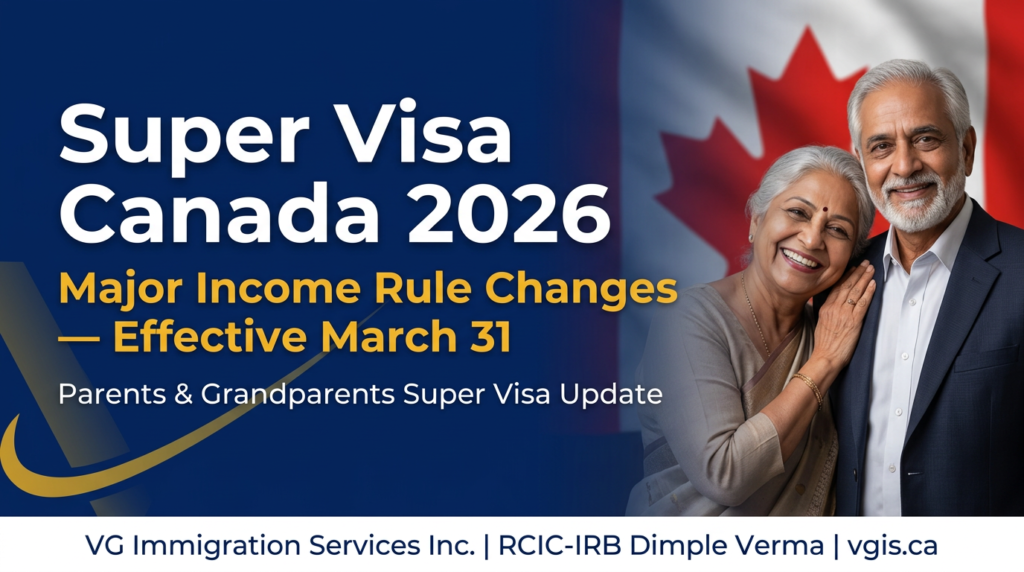 Super Visa Canada 2026

Major Income Rule Changes — Effective March 31

Parents & Grandparents Super Visa Update

VG Immigration Services Inc. | RCIC-IRB Dimple Verma | vgis.ca